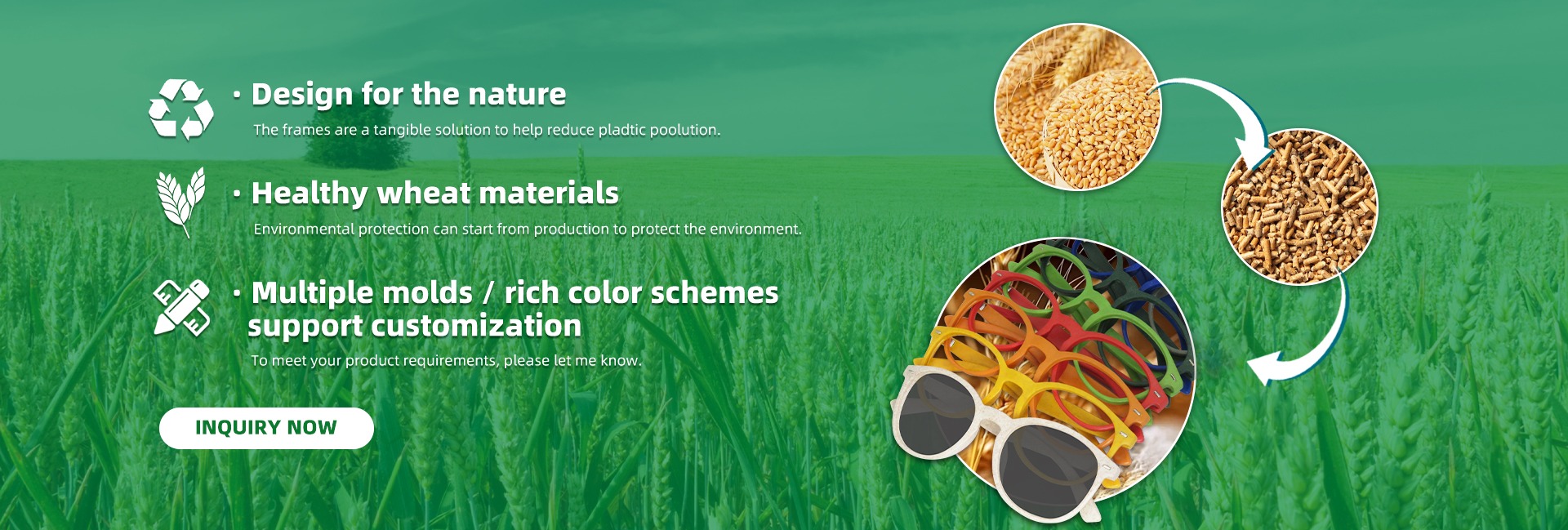 · Design for the nature

The frames are a tangible solution to help reduce pladtic poolution.

· Healthy wheat materials

Environmental protection can start from production to protect the environment.

· Multiple molds / rich color schemes support customization

To meet your product requirements, please let me know.

INQUIRY NOW